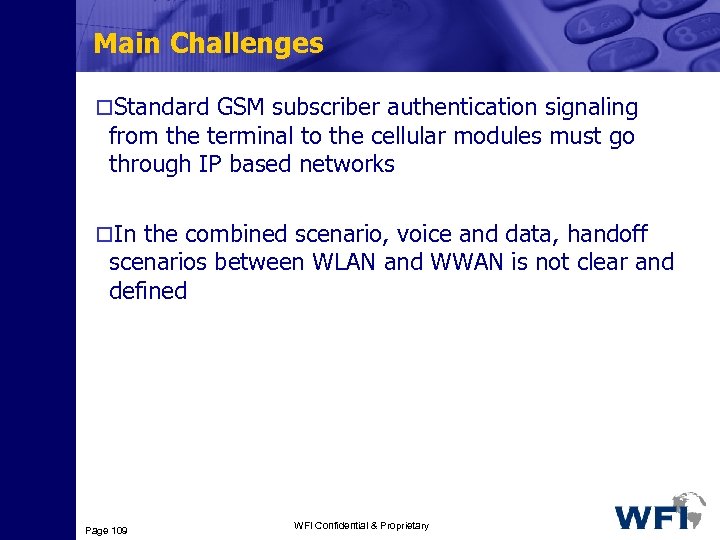 Main Challenges

□Standard GSM subscriber authentication signaling from the terminal to the cellular modules must go through IP based networks

□In the combined scenario, voice and data, handoff scenarios between WLAN and WWAN is not clear and defined

Page 109

WFI Confidential & Proprietary

WFI